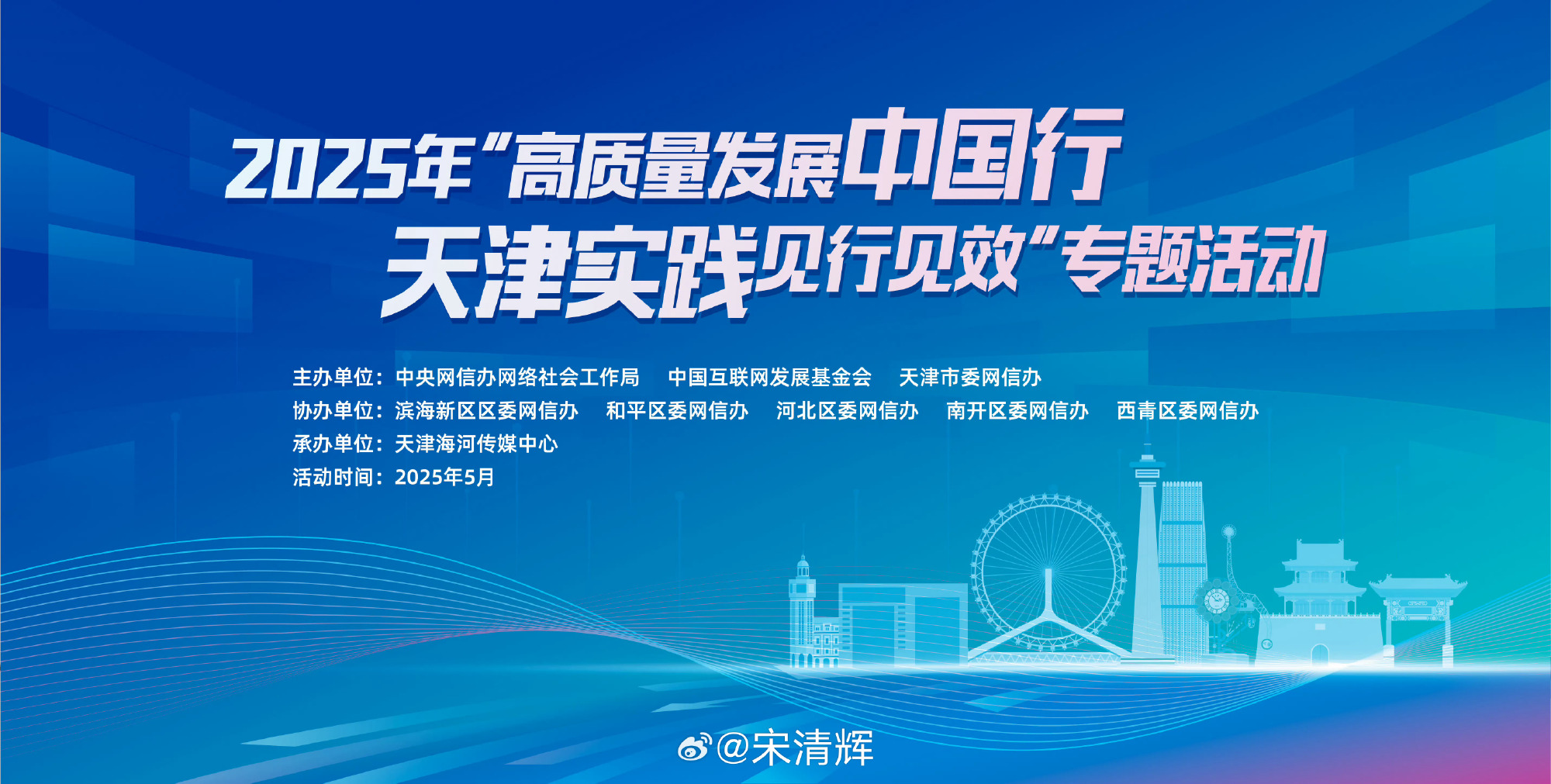 2025年“高质量发展中国行
天津实践见行见效”专题活动

主办单位：中央网信办网络社会工作局　中国互联网发展基金会　天津市委网信办
协办单位：滨海新区区委网信办　和平区委网信办　河北区委网信办　南开区委网信办　西青区委网信办
承办单位：天津海河传媒中心
活动时间：2025年5月

@宋清辉